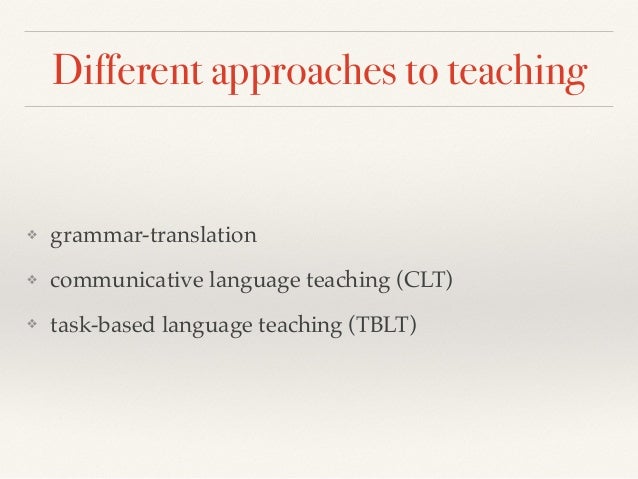 Different approaches to teaching

❖ grammar-translation
❖ communicative language teaching (CLT)
❖ task-based language teaching (TBLT)